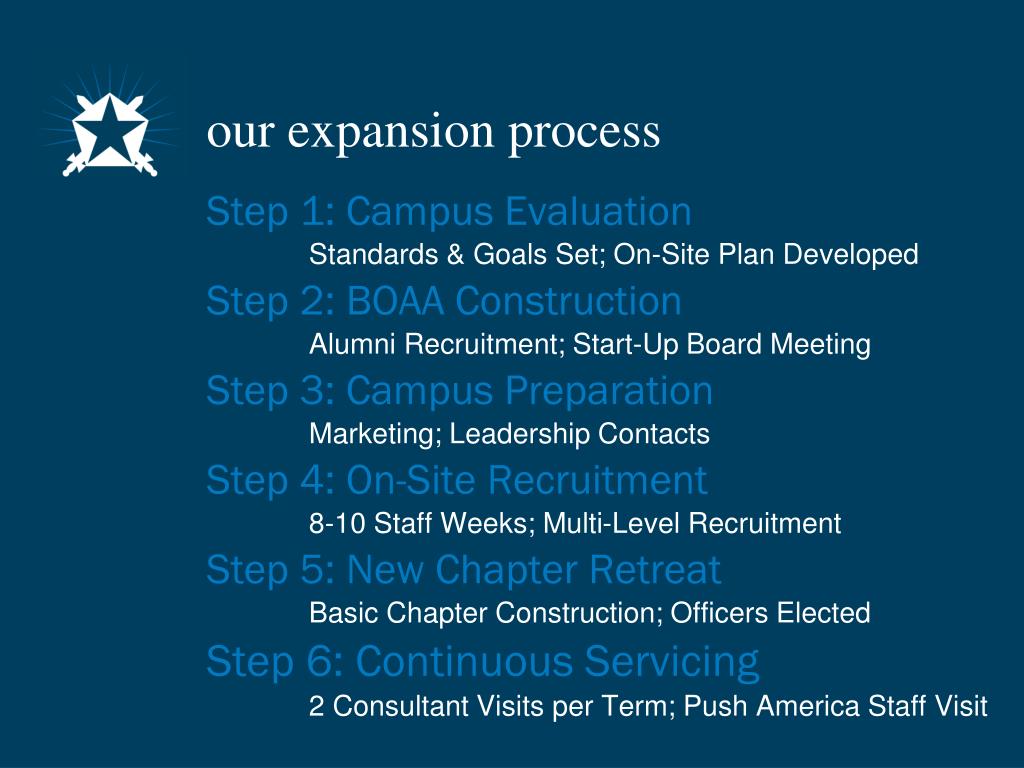 our expansion process

Step 1: Campus Evaluation
Standards & Goals Set; On-Site Plan Developed

Step 2: BOAA Construction
Alumni Recruitment; Start-Up Board Meeting

Step 3: Campus Preparation
Marketing; Leadership Contacts

Step 4: On-Site Recruitment
8-10 Staff Weeks; Multi-Level Recruitment

Step 5: New Chapter Retreat
Basic Chapter Construction; Officers Elected

Step 6: Continuous Servicing
2 Consultant Visits per Term; Push America Staff Visit